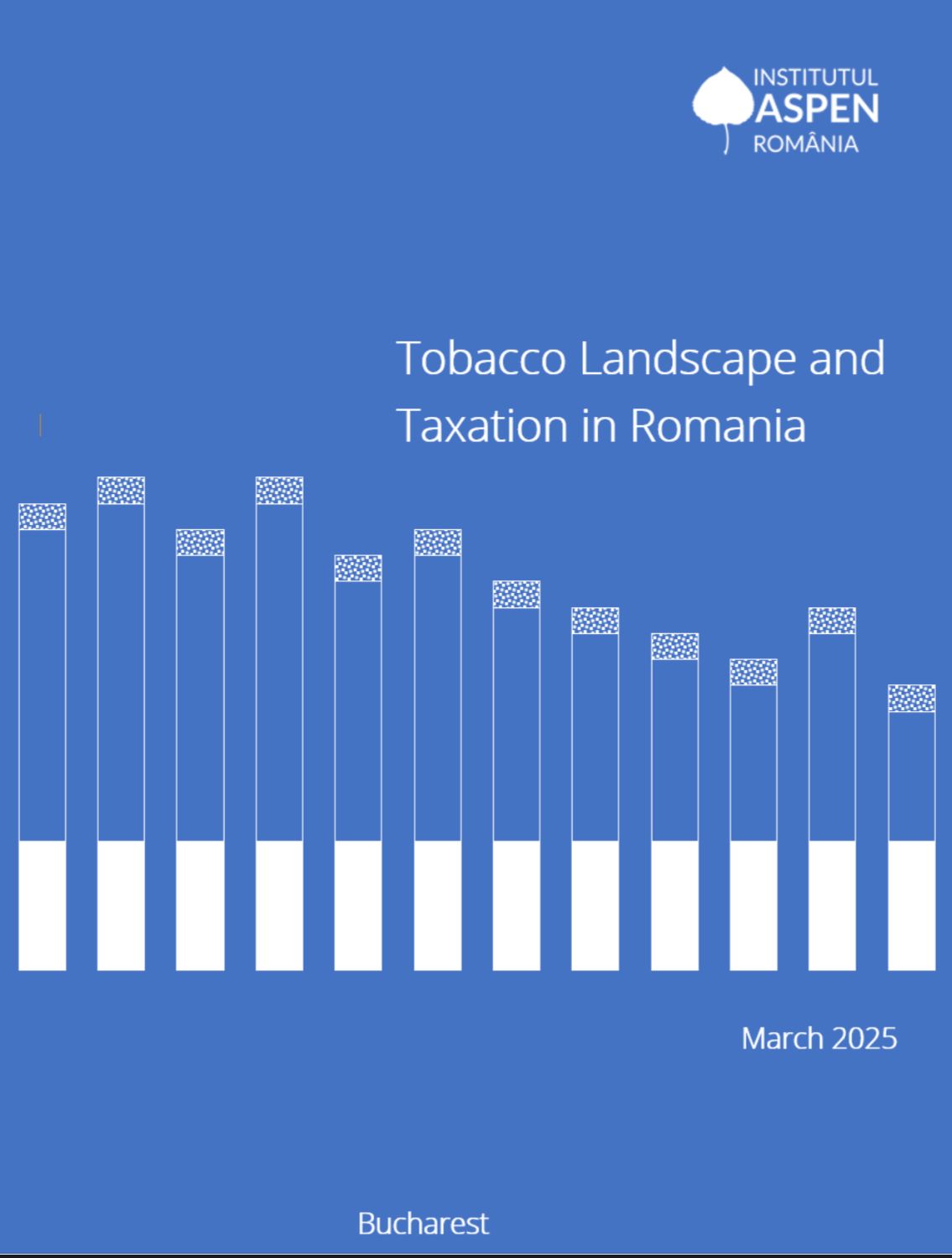 INSTITUTUL
ASPEN
ROMÂNIA

Tobacco Landscape and Taxation in Romania

March 2025

Bucharest